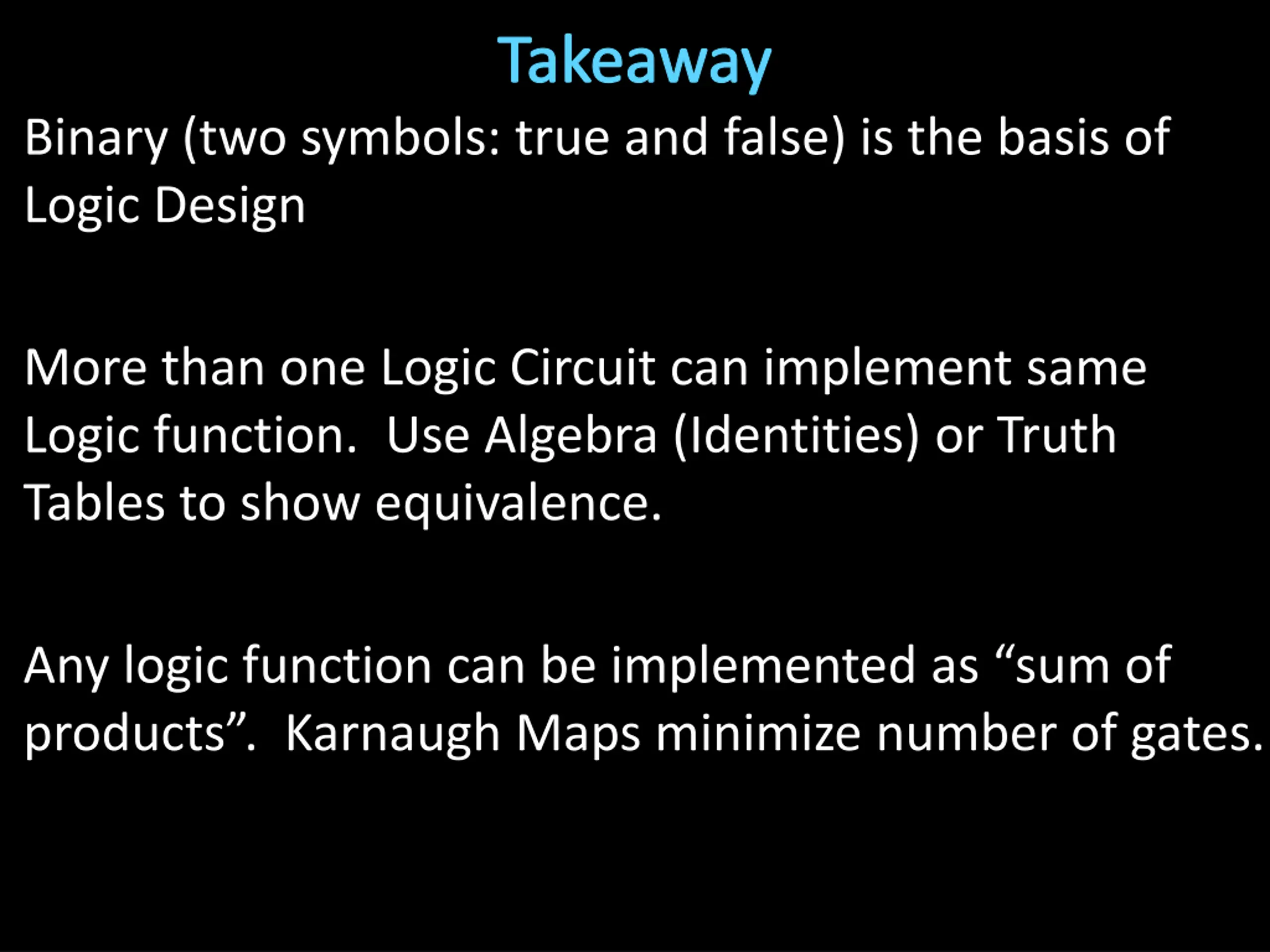 Takeaway

Binary (two symbols: true and false) is the basis of Logic Design

More than one Logic Circuit can implement same Logic function.  Use Algebra (Identities) or Truth Tables to show equivalence.

Any logic function can be implemented as “sum of products”.  Karnaugh Maps minimize number of gates.